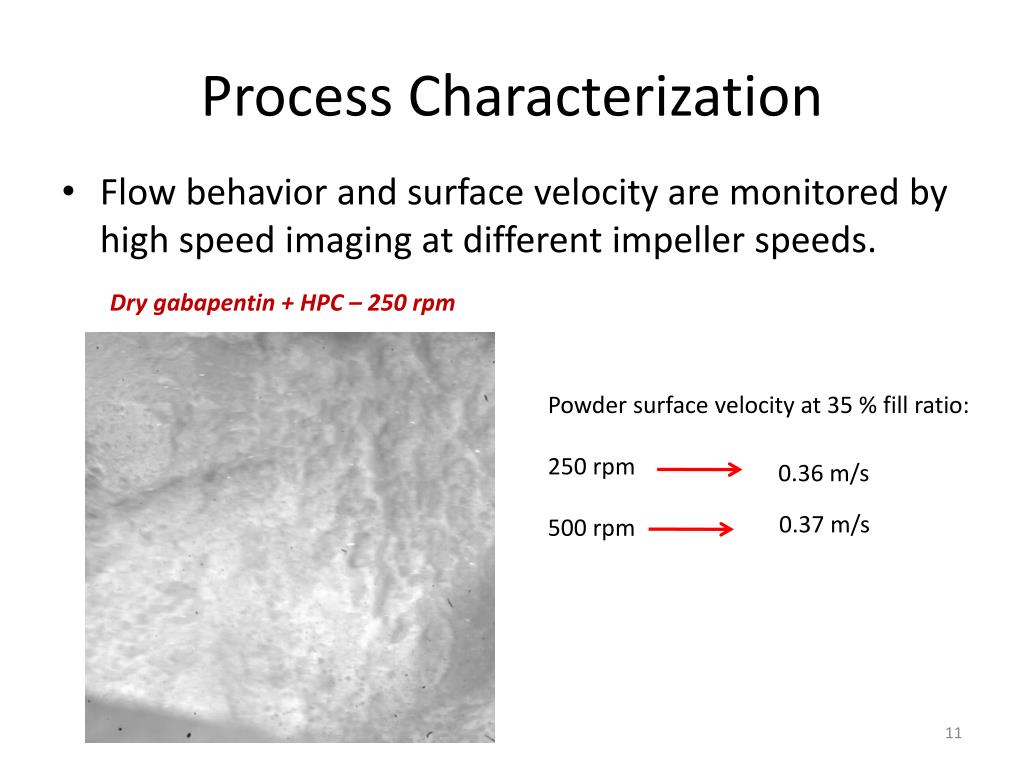 Process Characterization

• Flow behavior and surface velocity are monitored by high speed imaging at different impeller speeds.

Dry gabapentin + HPC – 250 rpm

Powder surface velocity at 35 % fill ratio:

250 rpm → 0.36 m/s

500 rpm → 0.37 m/s

11